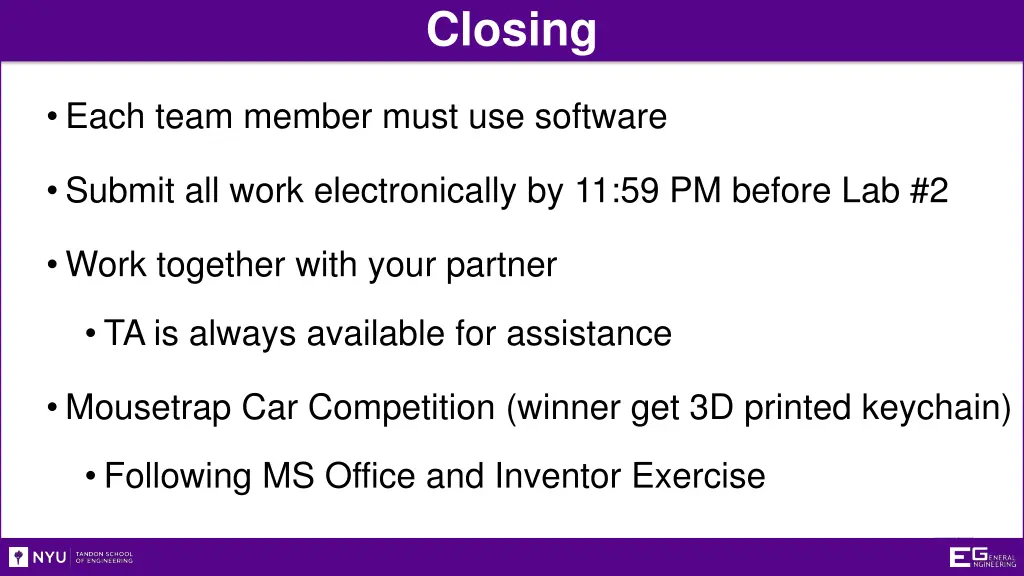 Closing

• Each team member must use software

• Submit all work electronically by 11:59 PM before Lab #2

• Work together with your partner

• TA is always available for assistance

• Mousetrap Car Competition (winner get 3D printed keychain)

• Following MS Office and Inventor Exercise

NYU TANDON SCHOOL OF ENGINEERING

EG GENERAL ENGINEERING